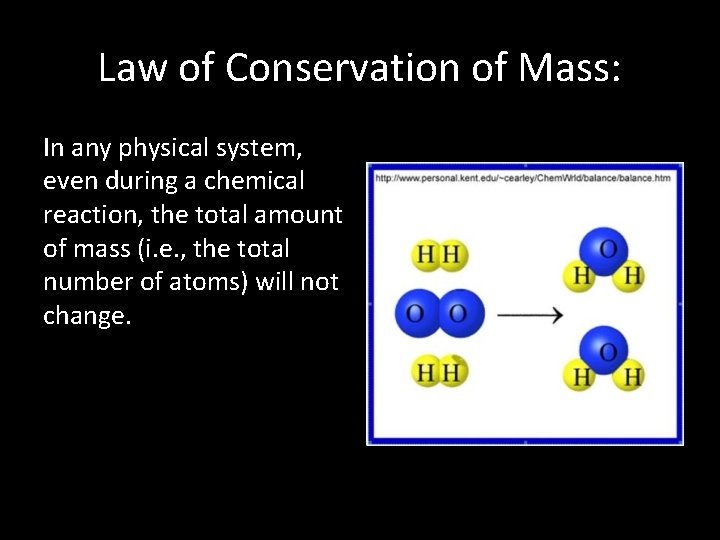 Law of Conservation of Mass:

In any physical system, even during a chemical reaction, the total amount of mass (i.e., the total number of atoms) will not change.

http://www.personal.kent.edu/~cearley/ChemWrld/balance/balance.htm

H H
O O
H H

O
H H
O
H H